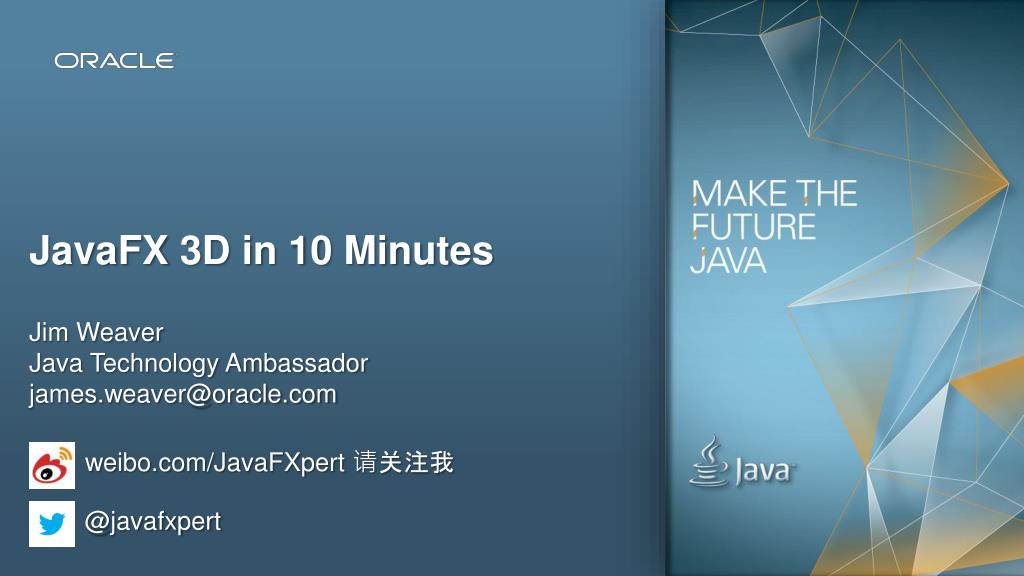 ORACLE

JavaFX 3D in 10 Minutes

Jim Weaver
Java Technology Ambassador
james.weaver@oracle.com

weibo.com/JavaFXpert 请关注我

@javafxpert

MAKE THE FUTURE JAVA

Java